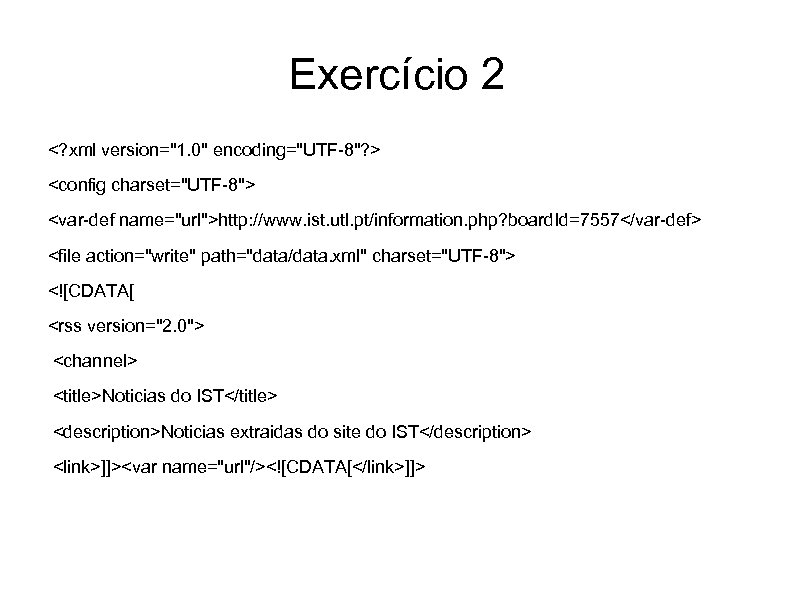 Exercício 2

<?xml version="1.0" encoding="UTF-8"?>

<config charset="UTF-8">

<var-def name="url">http://www.ist.utl.pt/information.php?boardId=7557</var-def>

<file action="write" path="data/data.xml" charset="UTF-8">

<![CDATA[

<rss version="2.0">

<channel>

<title>Noticias do IST</title>

<description>Noticias extraidas do site do IST</description>

<link>]]><var name="url"/><![CDATA[</link>]]>